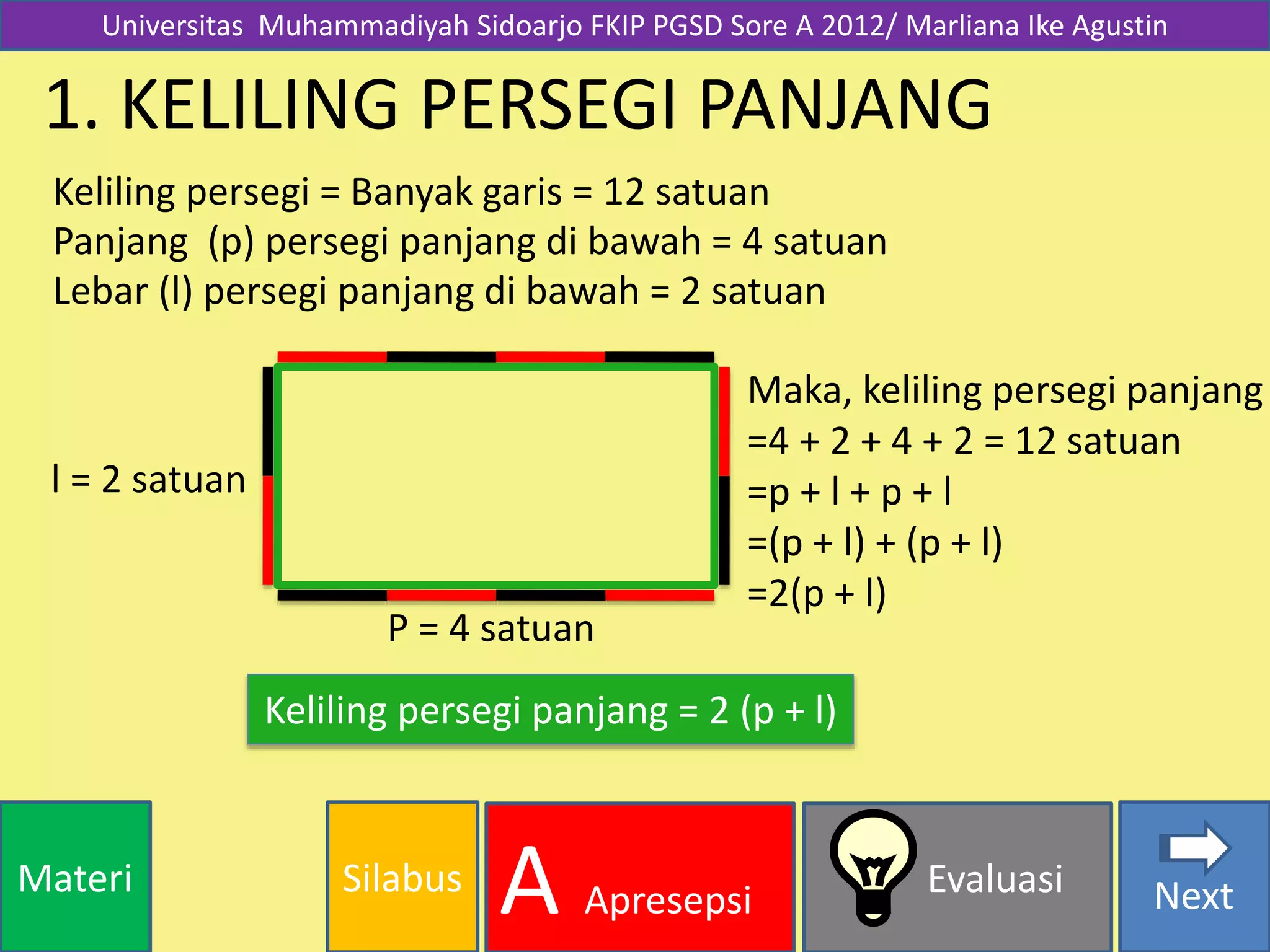 Universitas Muhammadiyah Sidoarjo FKIP PGSD Sore A 2012/ Marliana Ike Agustin

1. KELILING PERSEGI PANJANG

Keliling persegi = Banyak garis = 12 satuan
Panjang (p) persegi panjang di bawah = 4 satuan
Lebar (l) persegi panjang di bawah = 2 satuan

l = 2 satuan

P = 4 satuan

Maka, keliling persegi panjang
$=4 + 2 + 4 + 2 = 12$ satuan
$=p + l + p + l$
$=(p + l) + (p + l)$
$=2(p + l)$

Keliling persegi panjang = $2 (p + l)$

Materi

Silabus

A Apresepsi

Evaluasi

Next